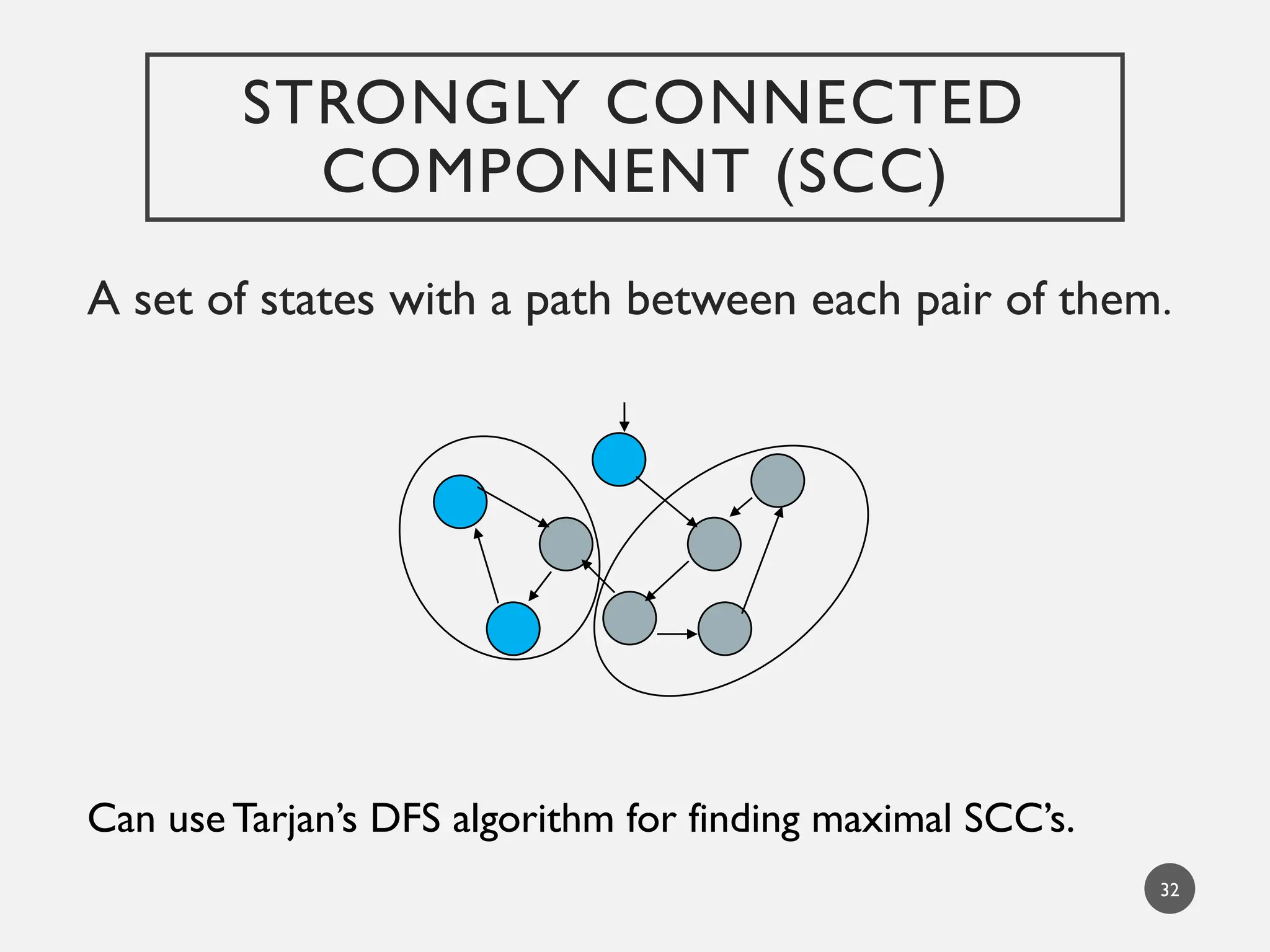 STRONGLY CONNECTED COMPONENT (SCC)

A set of states with a path between each pair of them.

Can use Tarjan's DFS algorithm for finding maximal SCC's.

32